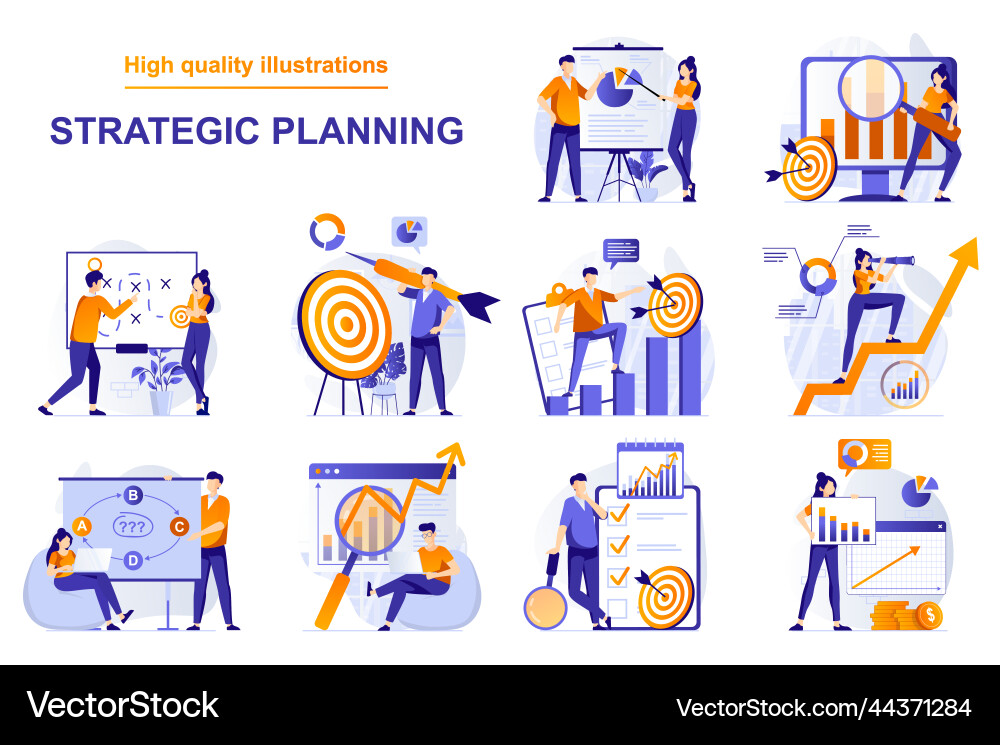 High quality illustrations

STRATEGIC PLANNING

B
A
???
C
D

$

VectorStock
VectorStock.com/44371284